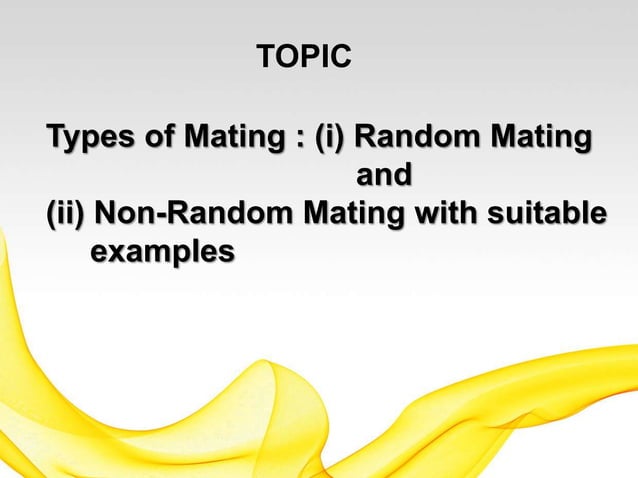 TOPIC

Types of Mating : (i) Random Mating and
(ii) Non-Random Mating with suitable examples